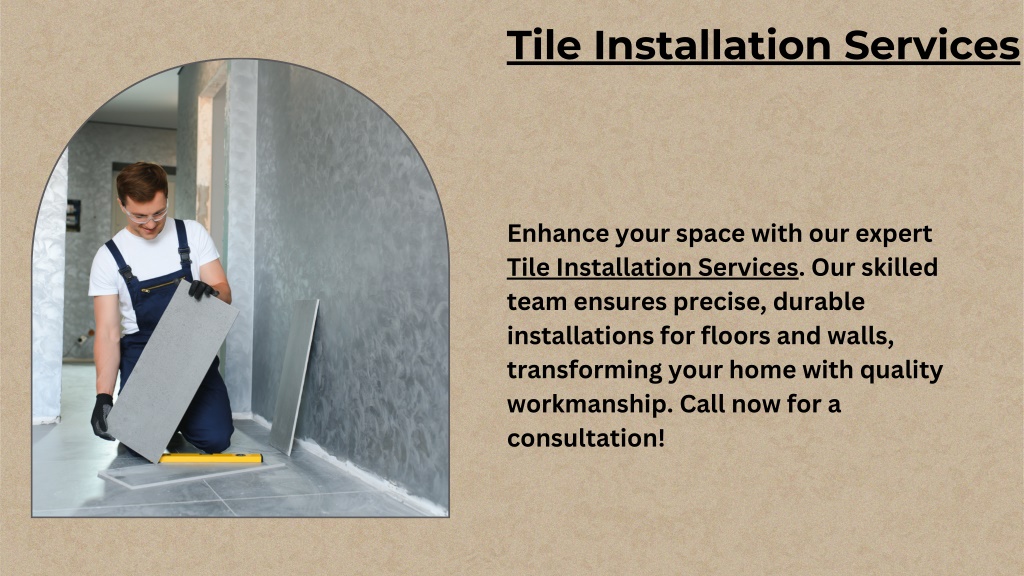 Tile Installation Services

Enhance your space with our expert Tile Installation Services. Our skilled team ensures precise, durable installations for floors and walls, transforming your home with quality workmanship. Call now for a consultation!